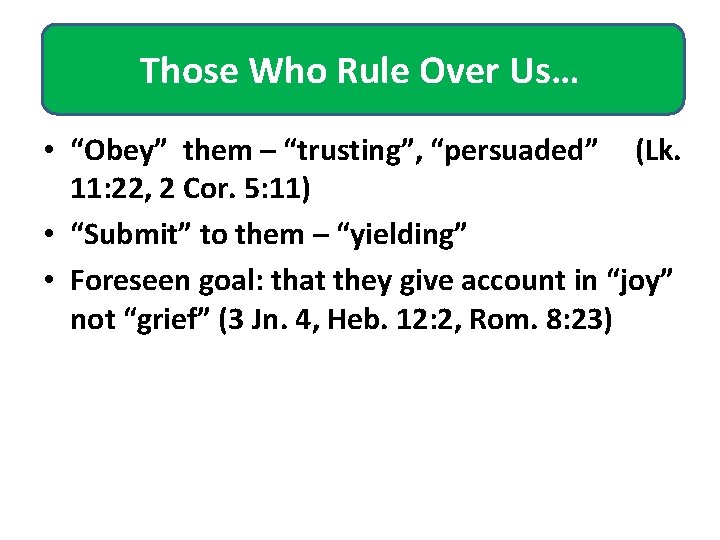 Those Who Rule Over Us…

• “Obey” them – “trusting”, “persuaded” (Lk. 11:22, 2 Cor. 5:11)
• “Submit” to them – “yielding”
• Foreseen goal: that they give account in “joy” not “grief” (3 Jn. 4, Heb. 12:2, Rom. 8:23)